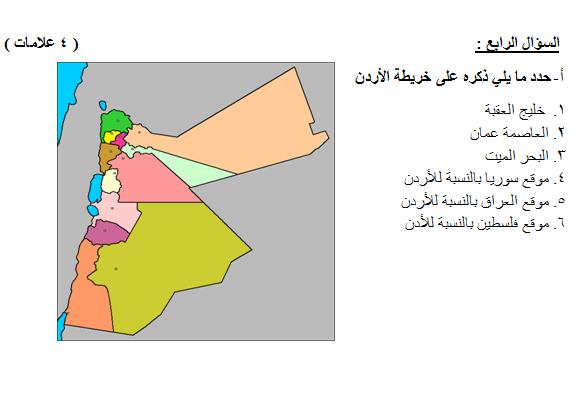 السؤال الرابع : ( ٤ علامات )

أ-حدد ما يلي ذكره على خريطة الأردن

١. خليج العقبة
٢. العاصمة عمان
٣. البحر الميت
٤. موقع سوريا بالنسبة للأردن
٥. موقع العراق بالنسبة للأردن
٦. موقع فلسطين بالنسبة للأدن